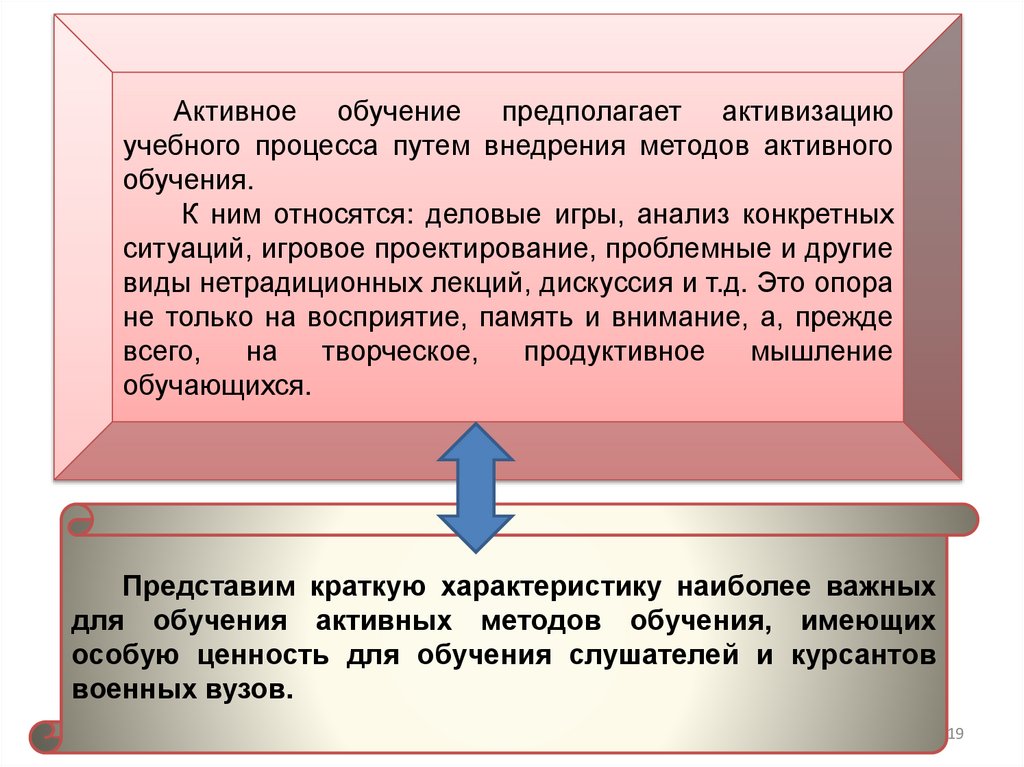 Активное обучение предполагает активизацию учебного процесса путем внедрения методов активного обучения.

К ним относятся: деловые игры, анализ конкретных ситуаций, игровое проектирование, проблемные и другие виды нетрадиционных лекций, дискуссия и т.д. Это опора не только на восприятие, память и внимание, а, прежде всего, на творческое, продуктивное мышление обучающихся.

Представим краткую характеристику наиболее важных для обучения активных методов обучения, имеющих особую ценность для обучения слушателей и курсантов военных вузов.

19